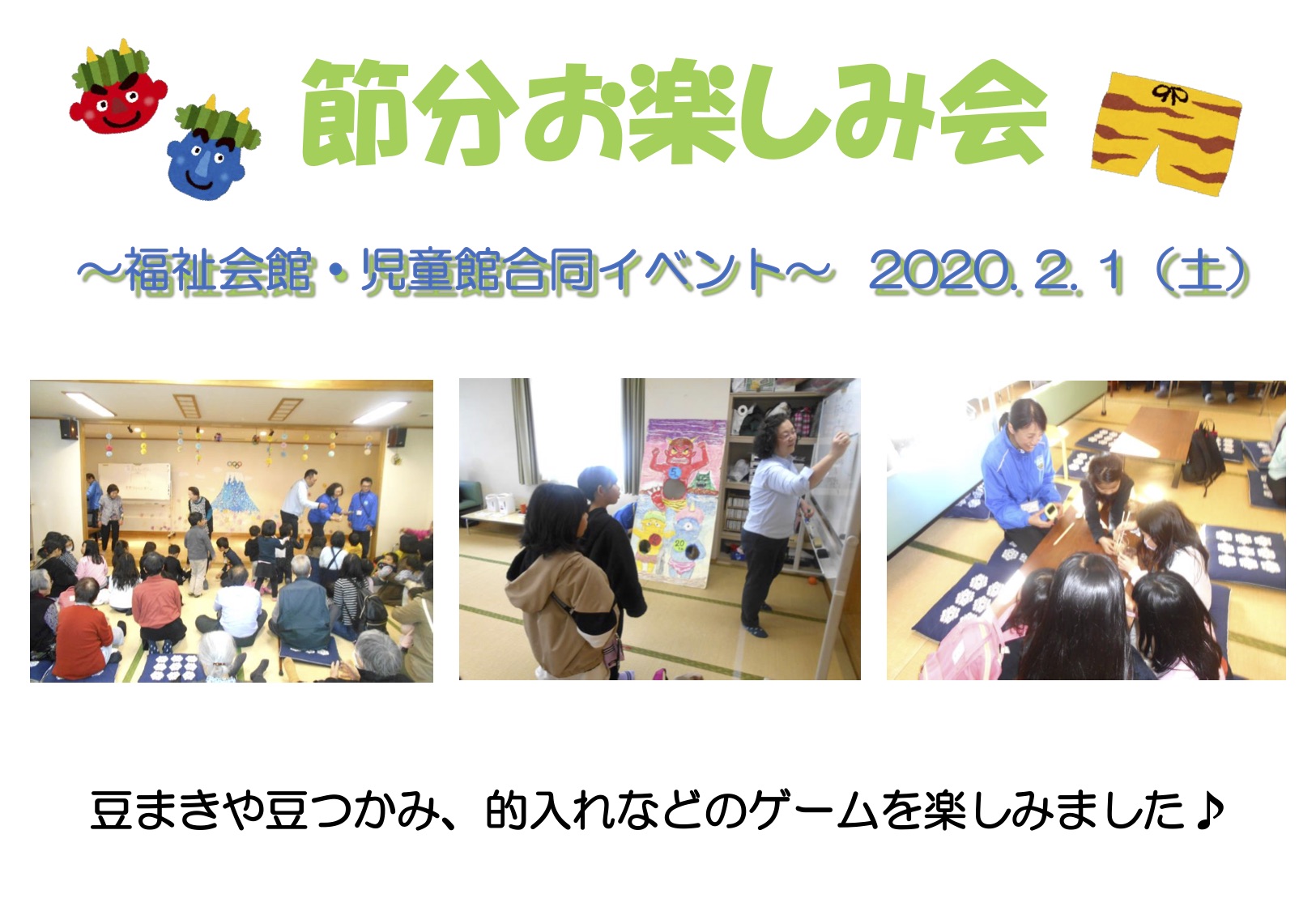 節分お楽しみ会

～福祉会館・児童館合同イベント～　2020. 2. 1（土）

豆まきや豆つかみ、的入れなどのゲームを楽しみました♪